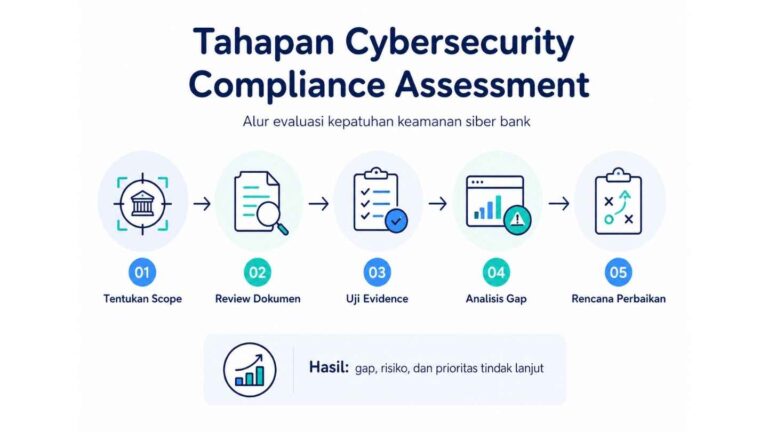 Tahapan Cybersecurity Compliance Assessment

Alur evaluasi kepatuhan keamanan siber bank

01
Tentukan Scope

02
Review Dokumen

03
Uji Evidence

04
Analisis Gap

05
Rencana Perbaikan

Hasil: gap, risiko, dan prioritas tindak lanjut